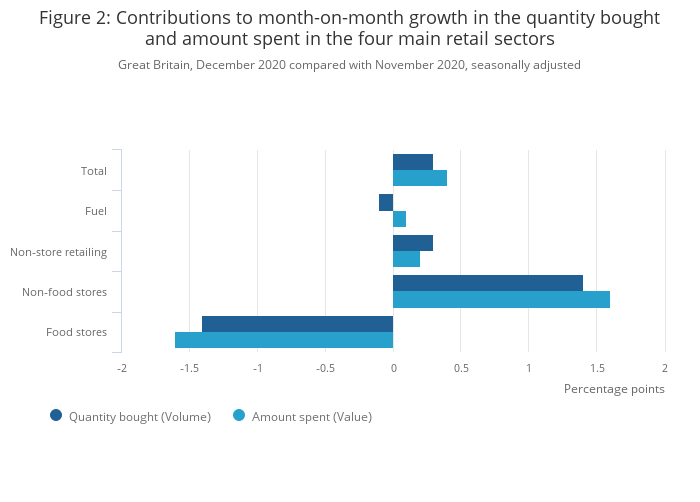 Figure 2: Contributions to month-on-month growth in the quantity bought and amount spent in the four main retail sectors

Great Britain, December 2020 compared with November 2020, seasonally adjusted

Total

Fuel

Non-store retailing

Non-food stores

Food stores

-2 -1.5 -1 -0.5 0 0.5 1 1.5 2

Percentage points

Quantity bought (Volume) Amount spent (Value)